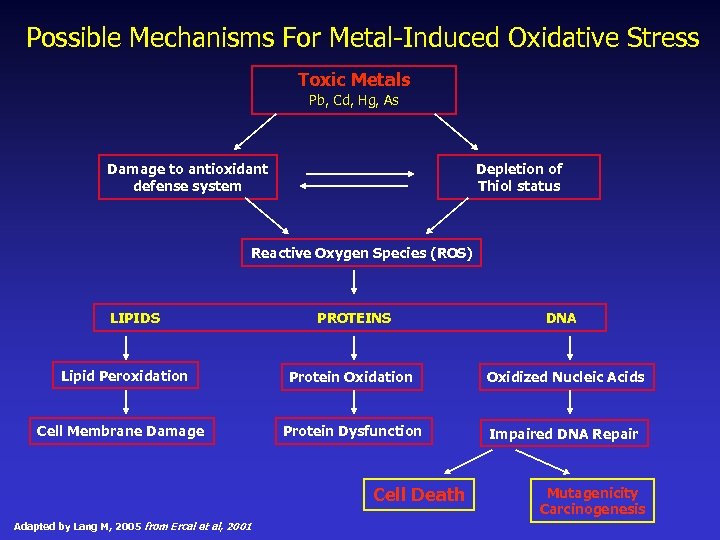 Possible Mechanisms For Metal-Induced Oxidative Stress

Toxic Metals
Pb, Cd, Hg, As

Damage to antioxidant defense system

Depletion of Thiol status

Reactive Oxygen Species (ROS)

LIPIDS

PROTEINS

DNA

Lipid Peroxidation

Protein Oxidation

Oxidized Nucleic Acids

Cell Membrane Damage

Protein Dysfunction

Impaired DNA Repair

Cell Death

Mutagenicity
Carcinogenesis

Adapted by Lang M, 2005 from Ercal et al, 2001